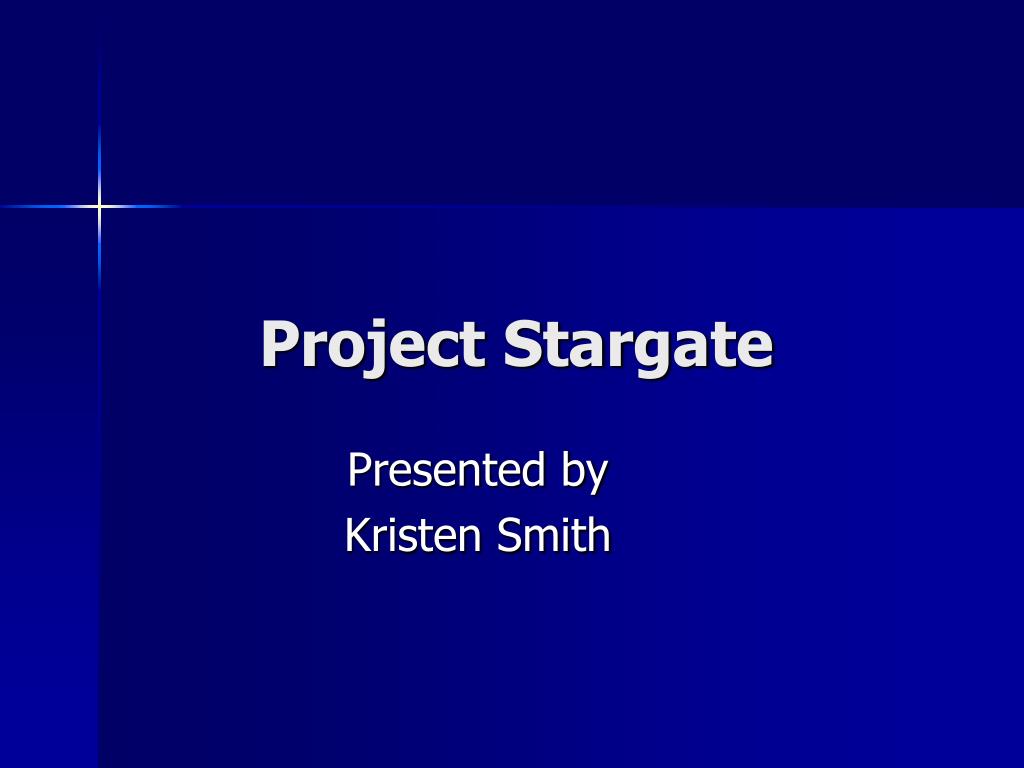 Project Stargate

Presented by
Kristen Smith